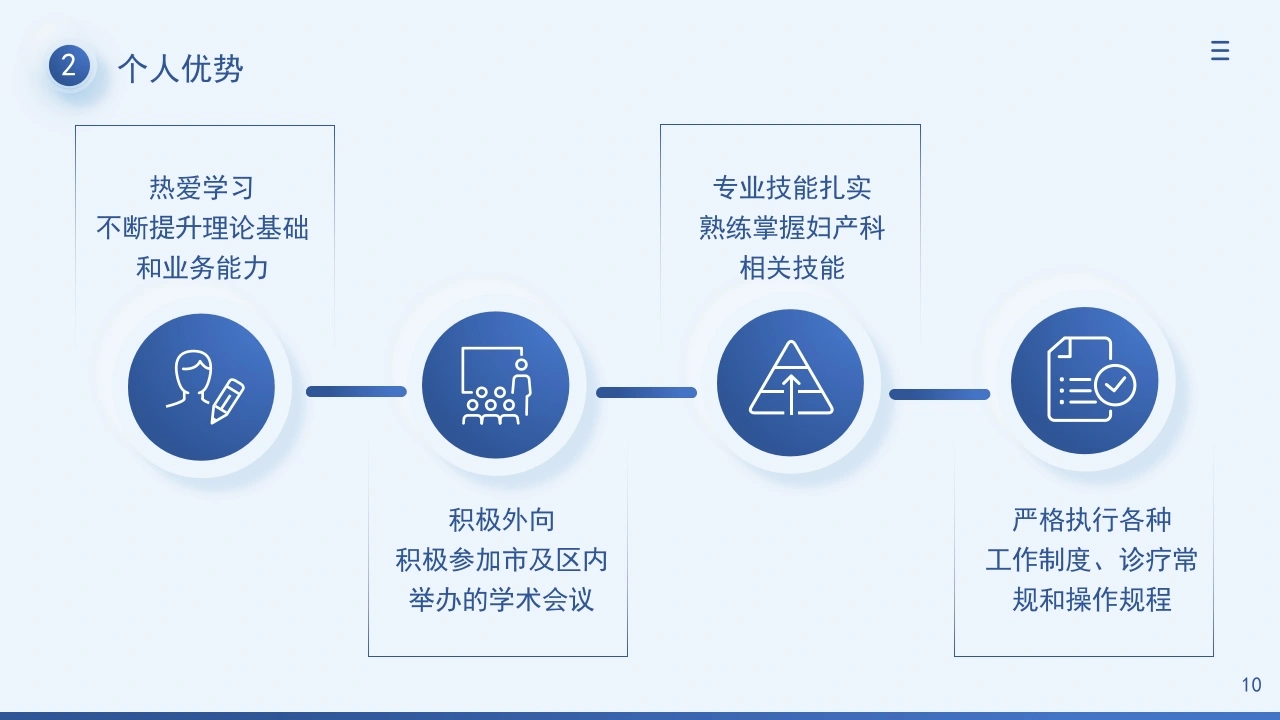 2 个人优势

热爱学习
不断提升理论基础
和业务能力

积极外向
积极参加市及区内
举办的学术会议

专业技能扎实
熟练掌握妇产科
相关技能

严格执行各种
工作制度、诊疗常
规和操作规程

10